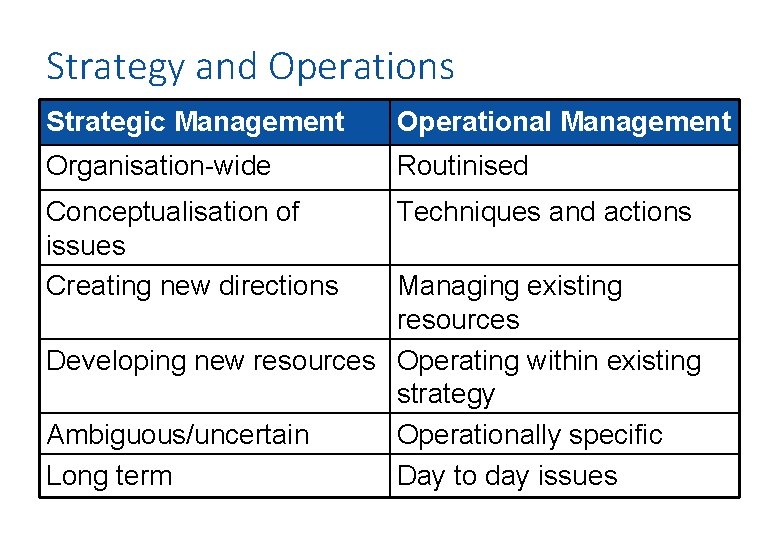 Strategy and Operations

| Strategic Management | Operational Management |
|---|---|
| Organisation-wide | Routinised |
| Conceptualisation of issues | Techniques and actions |
| Creating new directions | Managing existing resources |
| Developing new resources | Operating within existing strategy |
| Ambiguous/uncertain | Operationally specific |
| Long term | Day to day issues |